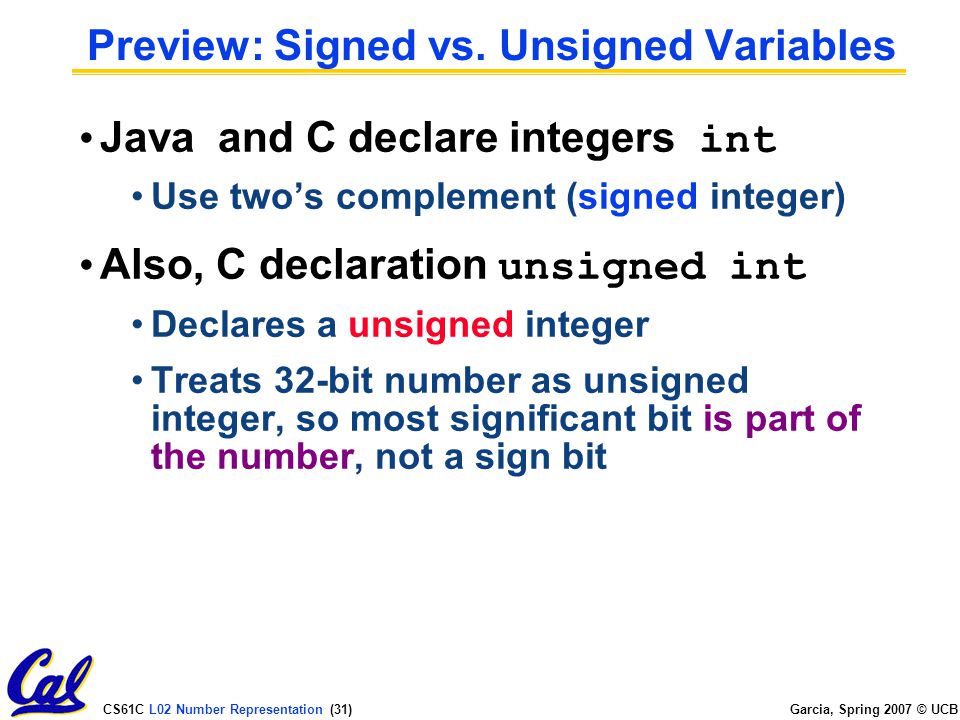 Preview: Signed vs. Unsigned Variables

• Java and C declare integers int
  • Use two's complement (signed integer)

• Also, C declaration unsigned int
  • Declares a unsigned integer
  • Treats 32-bit number as unsigned integer, so most significant bit is part of the number, not a sign bit

Cal

CS61C L02 Number Representation (31)

Garcia, Spring 2007 © UCB